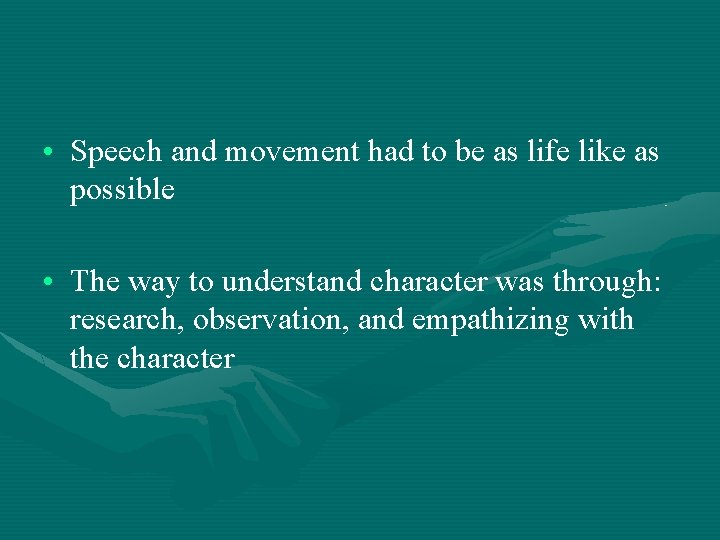 • Speech and movement had to be as life like as possible

• The way to understand character was through: research, observation, and empathizing with the character